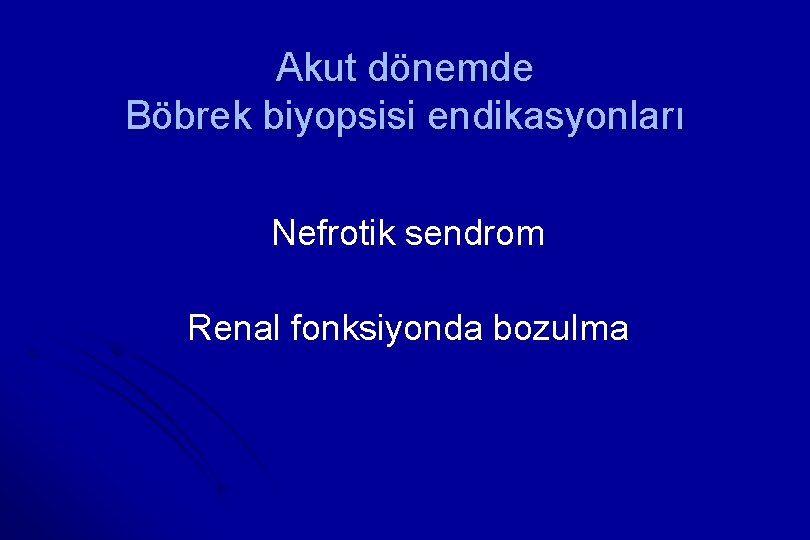 Akut dönemde
Böbrek biyopsisi endikasyonları

Nefrotik sendrom

Renal fonksiyonda bozulma